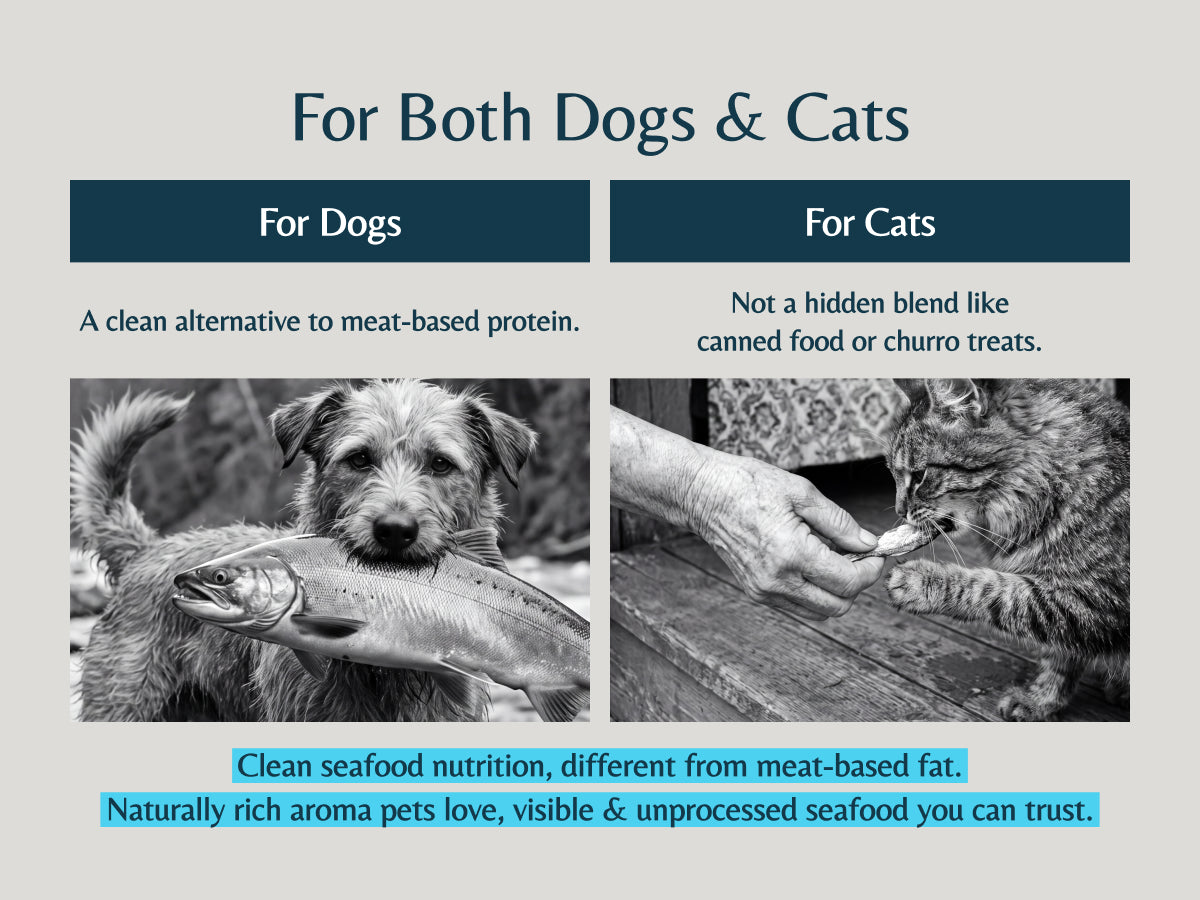 For Both Dogs & Cats

For Dogs

A clean alternative to meat-based protein.

For Cats

Not a hidden blend like canned food or churro treats.

Clean seafood nutrition, different from meat-based fat.

Naturally rich aroma pets love, visible & unprocessed seafood you can trust.